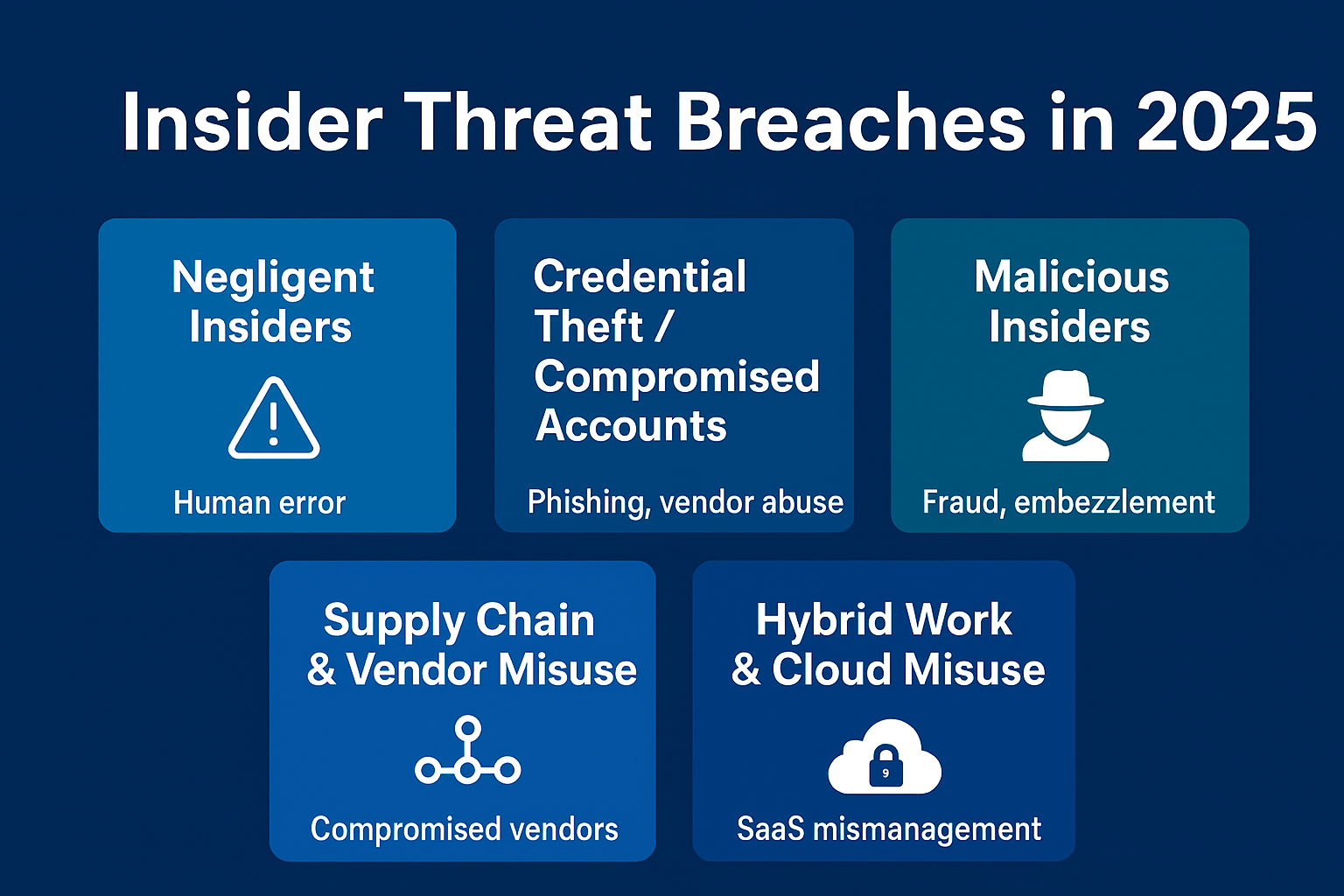 Insider Threat Breaches in 2025

Negligent Insiders

Human error

Credential Theft / Compromised Accounts

Phishing, vendor abuse

Malicious Insiders

Fraud, embezzlement

Supply Chain & Vendor Misuse

Compromised vendors

Hybrid Work & Cloud Misuse

9

SaaS mismanagement